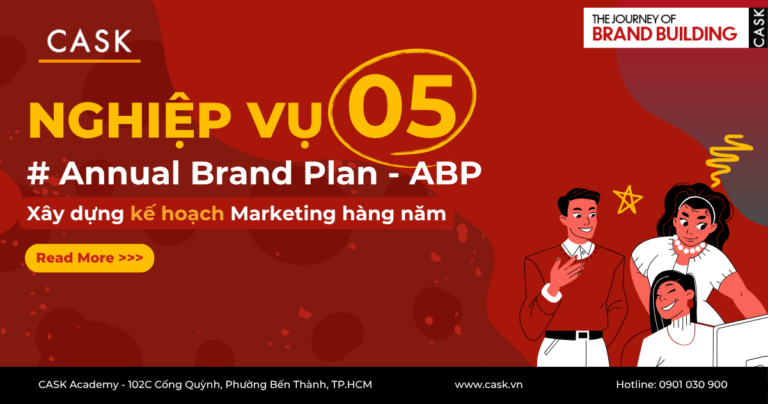 CASK

THE JOURNEY OF
BRAND BUILDING
CASK

NGHIỆP VỤ 05

# Annual Brand Plan - ABP

Xây dựng kế hoạch Marketing hàng năm

Read More >>>

CASK Academy - 102C Cống Quỳnh, Phường Bến Thành, TP.HCM
www.cask.vn
Hotline: 0901 030 900